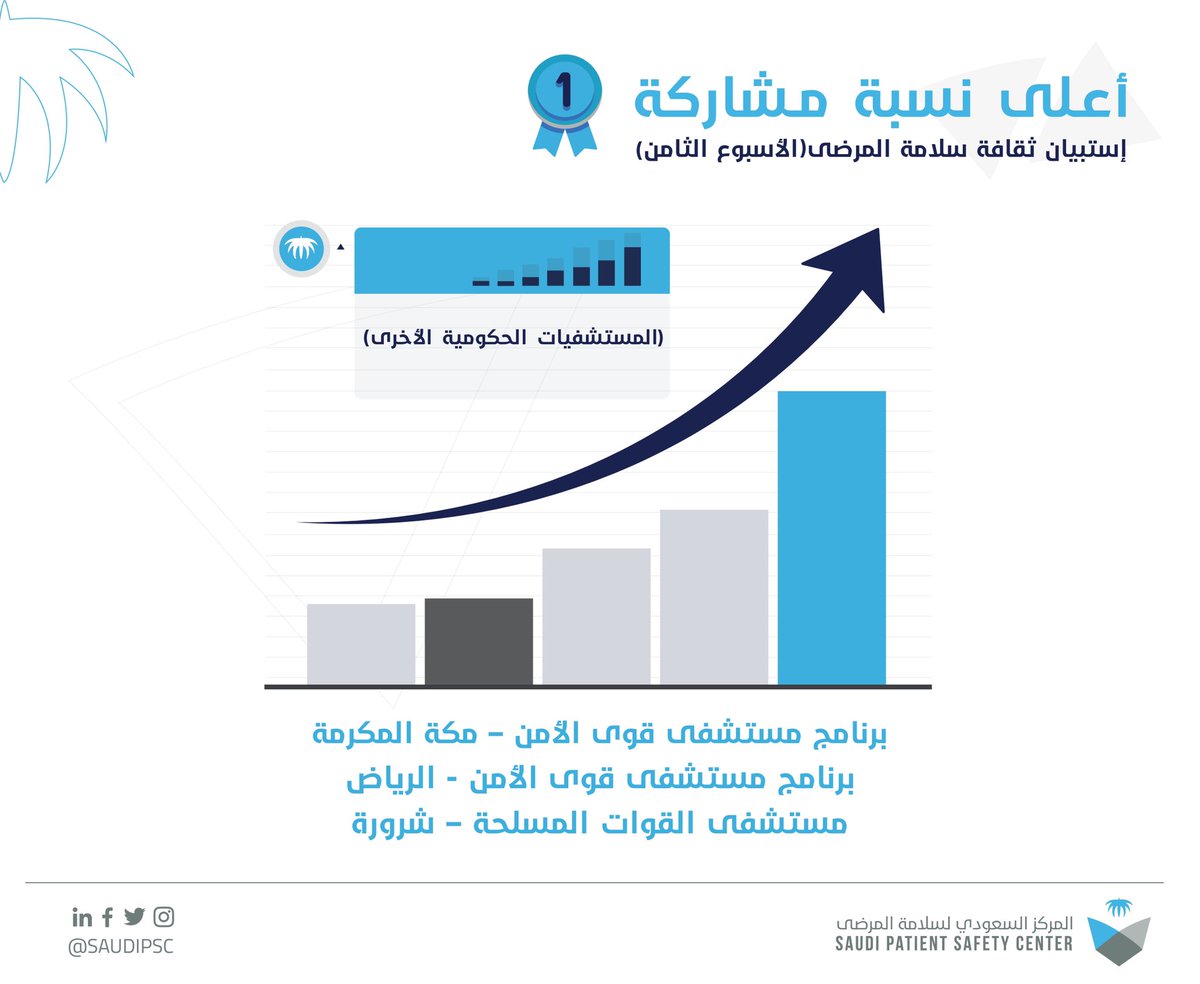 أعلى نسبة مشاركة
1
إستبيان ثقافة سلامة المرضى(الأسبوع الثامن)

(المستشفيات الحكومية الأخرى)

برنامج مستشفى قوى الأمن – مكة المكرمة
برنامج مستشفى قوى الأمن - الرياض
مستشفى القوات المسلحة – شرورة

@SAUDIPSC
المركز السعودي لسلامة المرضى
SAUDI PATIENT SAFETY CENTER